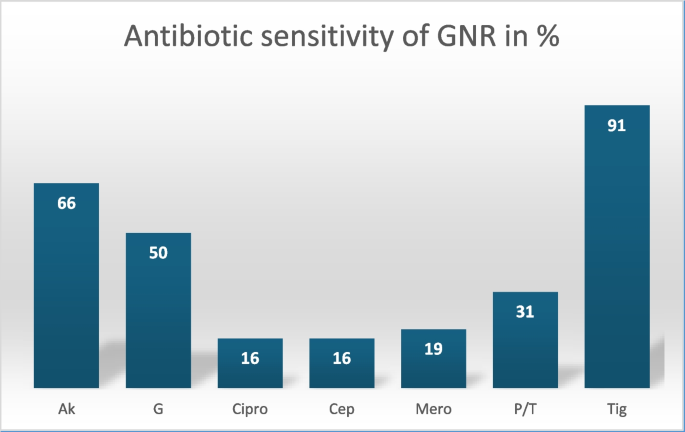 Antibiotic sensitivity of GNR in %

66
50
16
16
19
31
91

Ak
G
Cipro
Cep
Mero
P/T
Tig